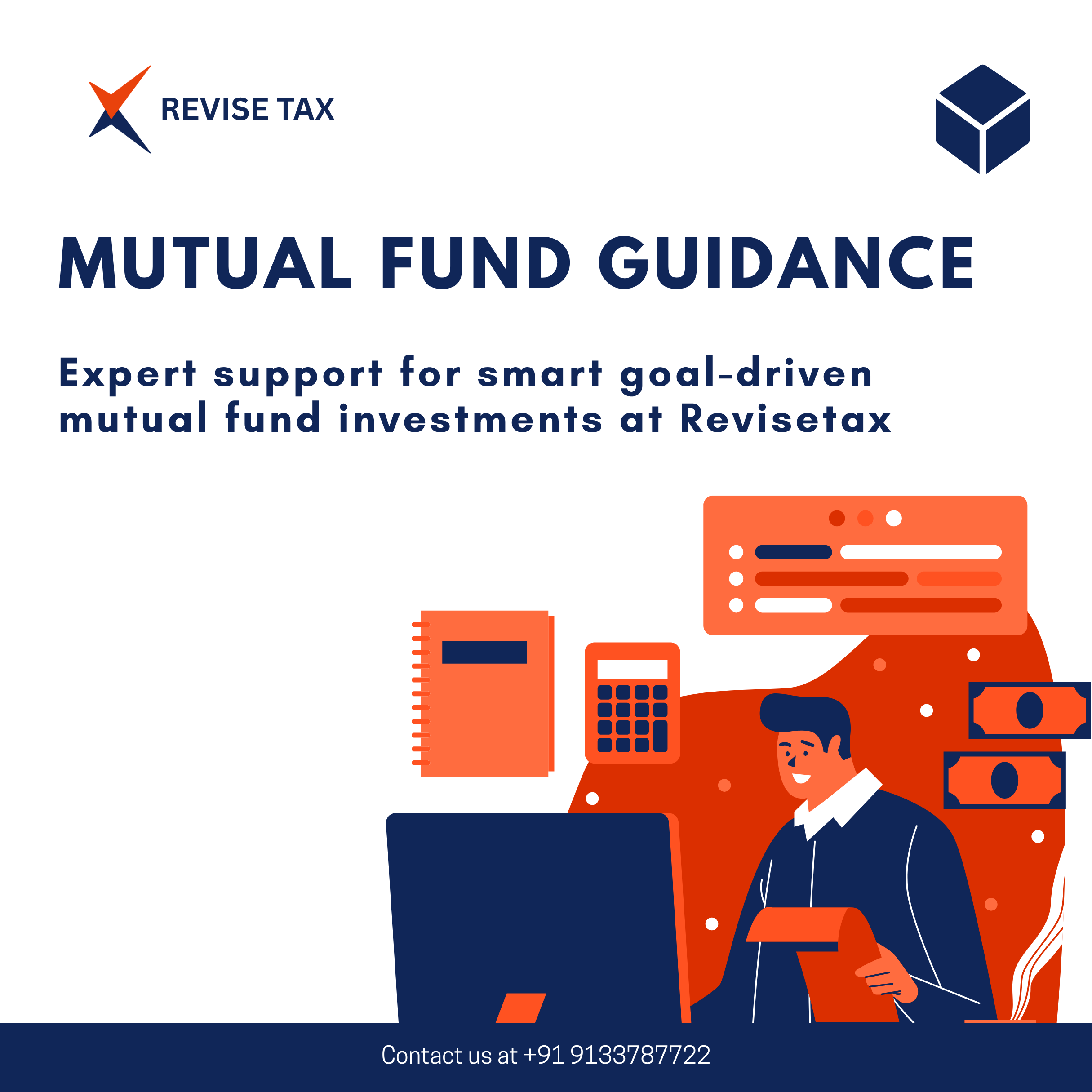 REVISE TAX

MUTUAL FUND GUIDANCE

Expert support for smart goal-driven mutual fund investments at Revisetax

Contact us at +91 9133787722